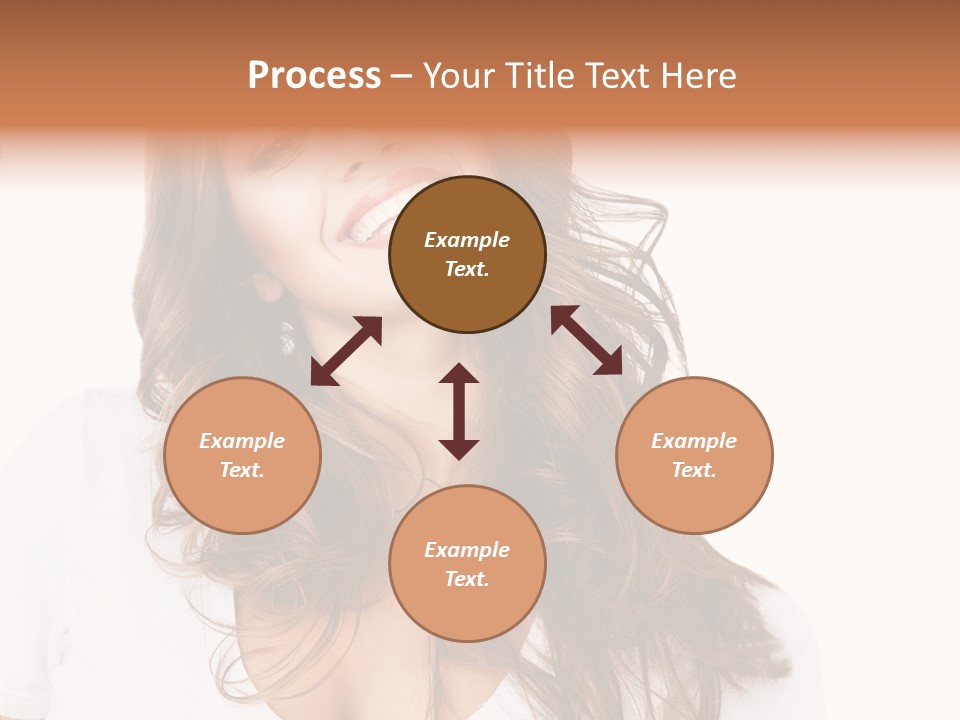 Process – Your Title Text Here

Example Text.

Example Text.

Example Text.

Example Text.